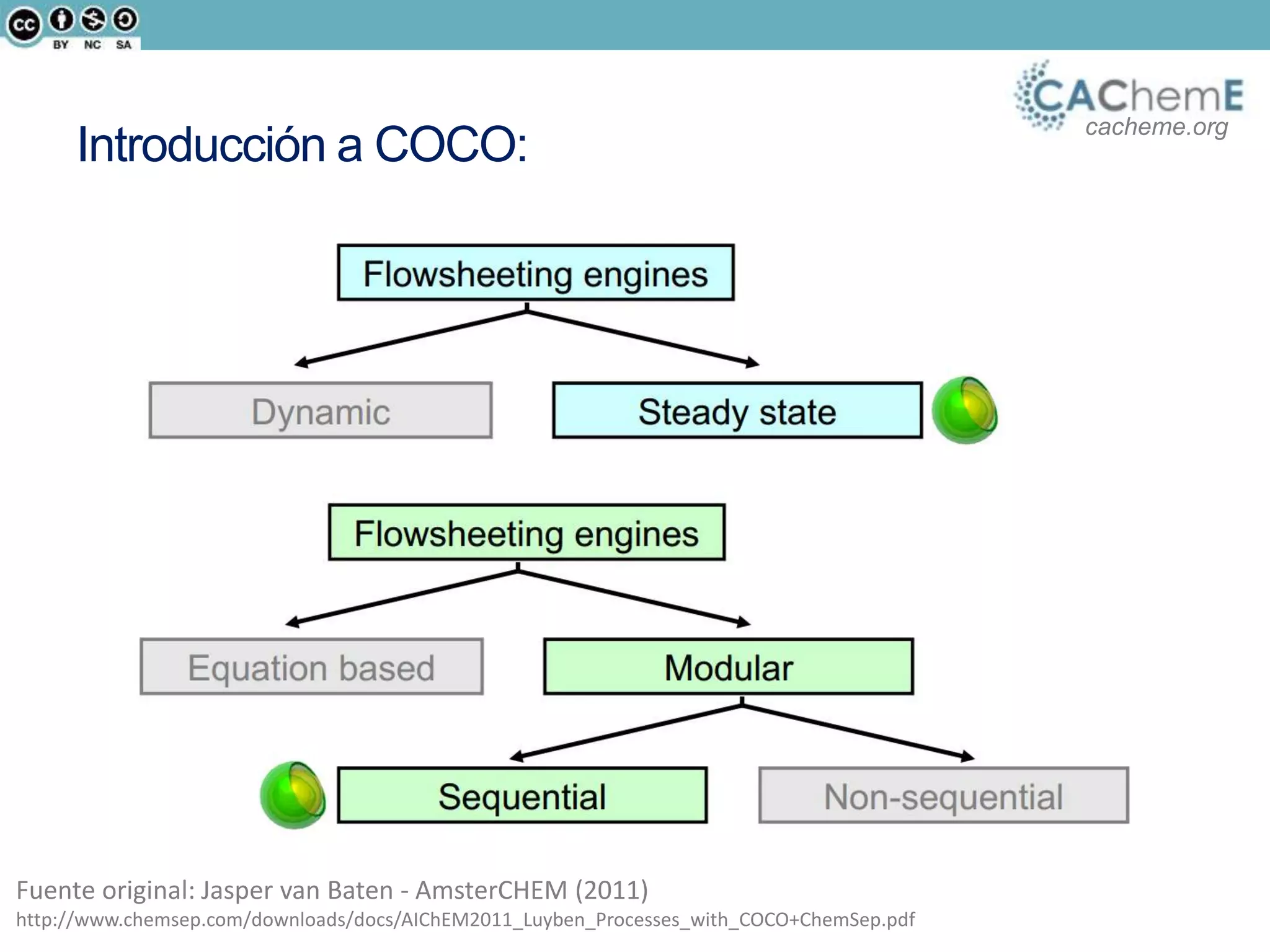 cc BY NC SA

CAChemE
cacheme.org

Introducción a COCO:

Flowsheeting engines

Dynamic

Steady state

Flowsheeting engines

Equation based

Modular

Sequential

Non-sequential

Fuente original: Jasper van Baten - AmsterCHEM (2011)
http://www.chemsep.com/downloads/docs/AIChEM2011_Luyben_Processes_with_COCO+ChemSep.pdf